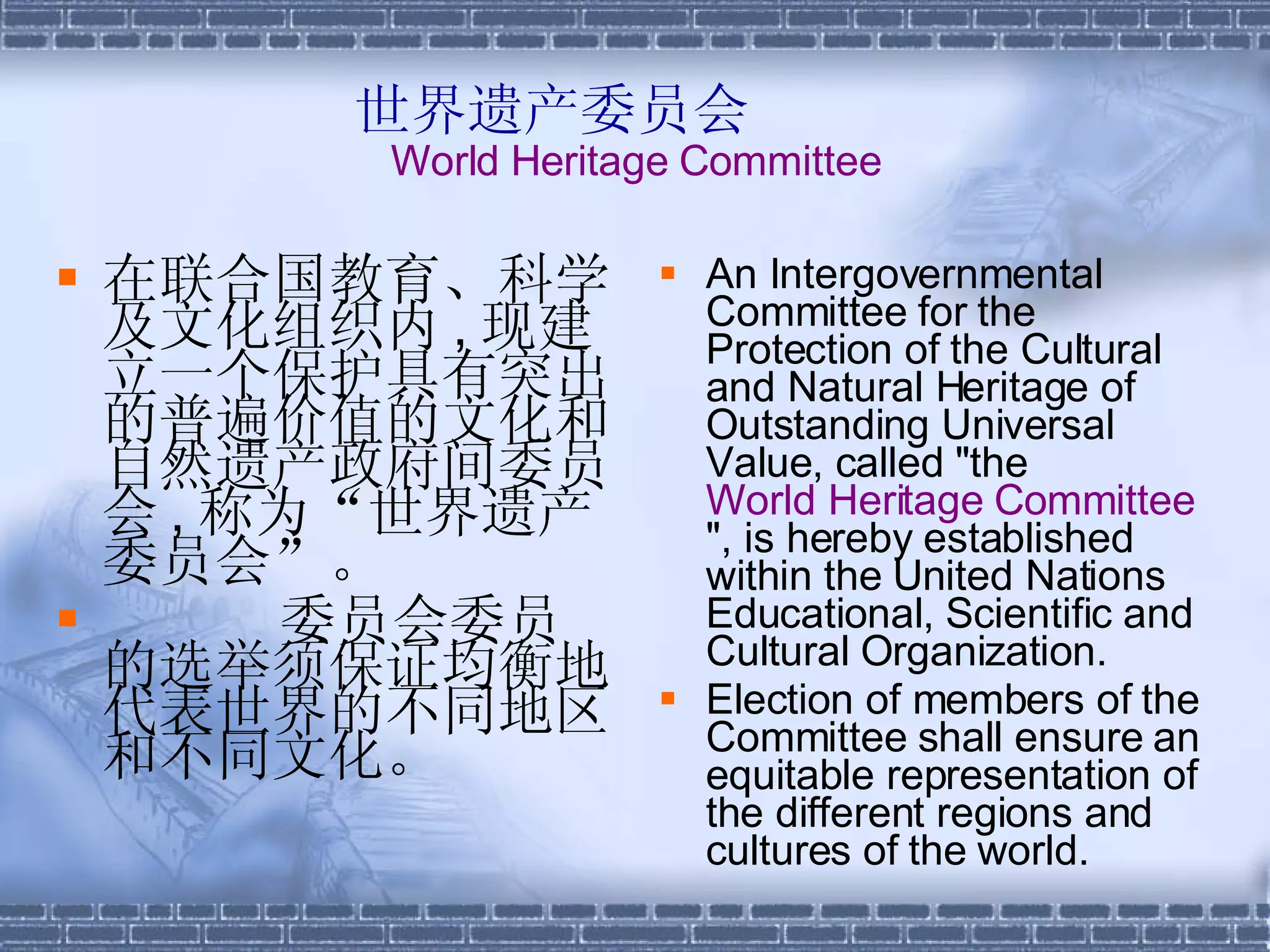 世界遗产委员会
World Heritage Committee

在联合国教育、科学及文化组织内，现建立一个保护具有突出的普遍价值的文化和自然遗产政府间委员会，称为“世界遗产委员会”。

委员会委员的选举须保证均衡地代表世界的不同地区和不同文化。

An Intergovernmental Committee for the Protection of the Cultural and Natural Heritage of Outstanding Universal Value, called "the World Heritage Committee ", is hereby established within the United Nations Educational, Scientific and Cultural Organization.

Election of members of the Committee shall ensure an equitable representation of the different regions and cultures of the world.